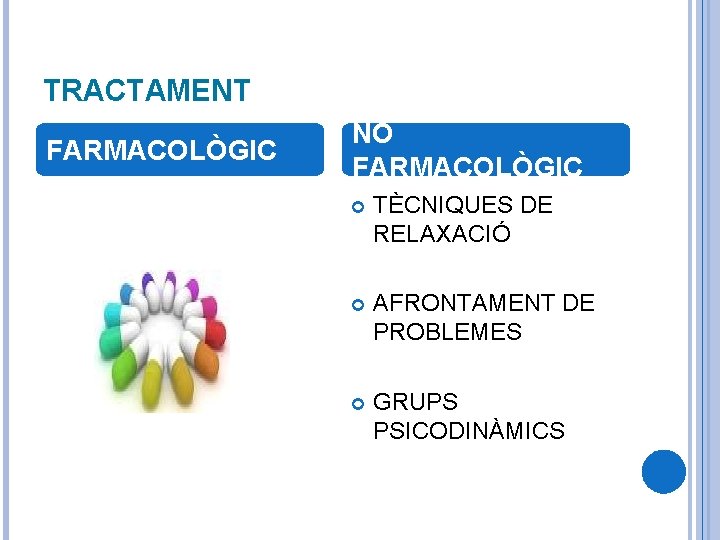 TRACTAMENT

FARMACOLÒGIC

NO FARMACOLÒGIC

TÈCNIQUES DE RELAXACIÓ

AFRONTAMENT DE PROBLEMES

GRUPS PSICODINÀMICS